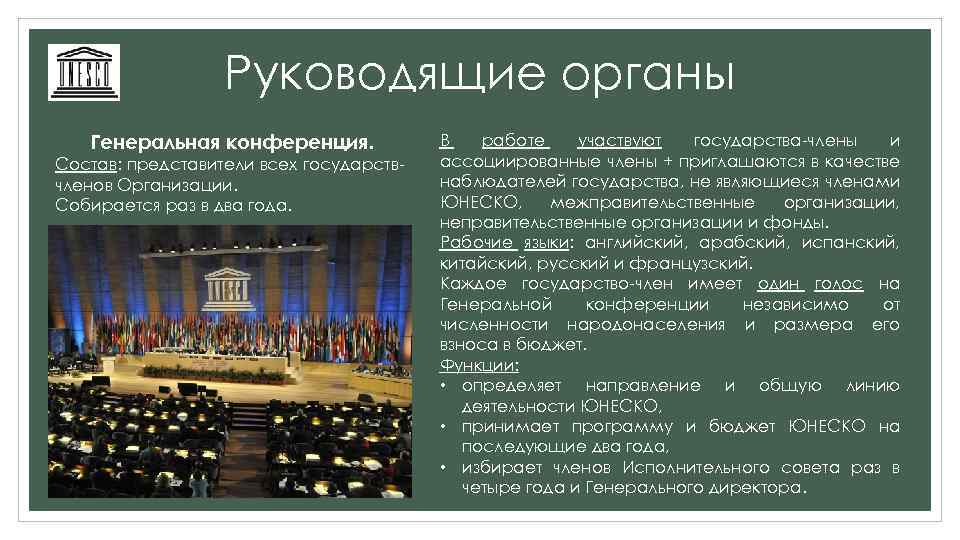 UNESCO

Руководящие органы

Генеральная конференция.
Состав: представители всех государств-членов Организации.
Собирается раз в два года.

UNESCO

В работе участвуют государства-члены и ассоциированные члены + приглашаются в качестве наблюдателей государства, не являющиеся членами ЮНЕСКО, межправительственные организации, неправительственные организации и фонды.
Рабочие языки: английский, арабский, испанский, китайский, русский и французский.
Каждое государство-член имеет один голос на Генеральной конференции независимо от численности народонаселения и размера его взноса в бюджет.
Функции:
• определяет направление и общую линию деятельности ЮНЕСКО,
• принимает программу и бюджет ЮНЕСКО на последующие два года,
• избирает членов Исполнительного совета раз в четыре года и Генерального директора.